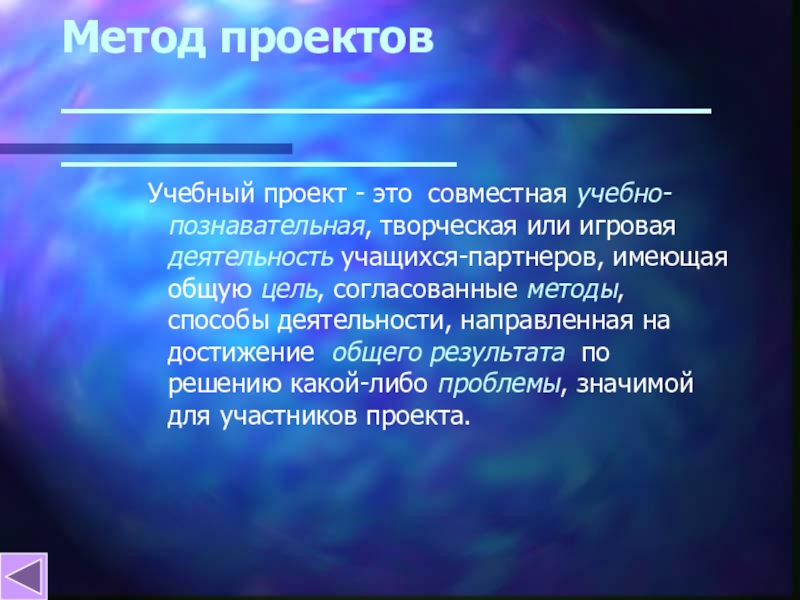 Метод проектов

Учебный проект - это совместная учебно-познавательная, творческая или игровая деятельность учащихся-партнеров, имеющая общую цель, согласованные методы, способы деятельности, направленная на достижение общего результата по решению какой-либо проблемы, значимой для участников проекта.